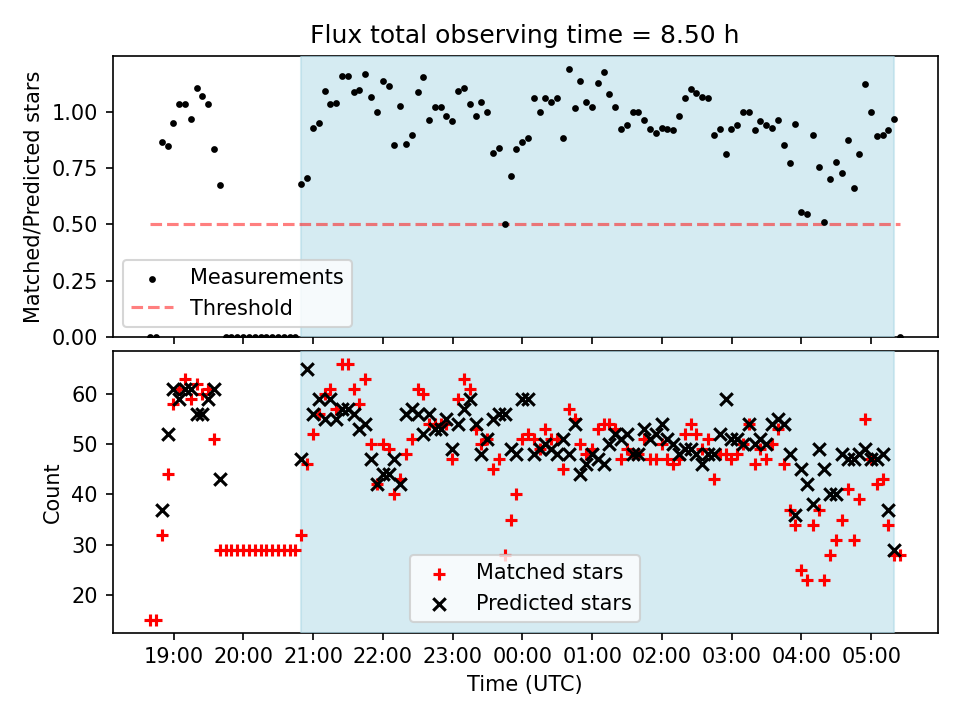 Flux total observing time = 8.50 h

Matched/Predicted stars

1.00
0.75
0.50
0.25
0.00

Measurements
Threshold

Count

60
50
40
30
20

Matched stars
Predicted stars

19:00 20:00 21:00 22:00 23:00 00:00 01:00 02:00 03:00 04:00 05:00

Time (UTC)